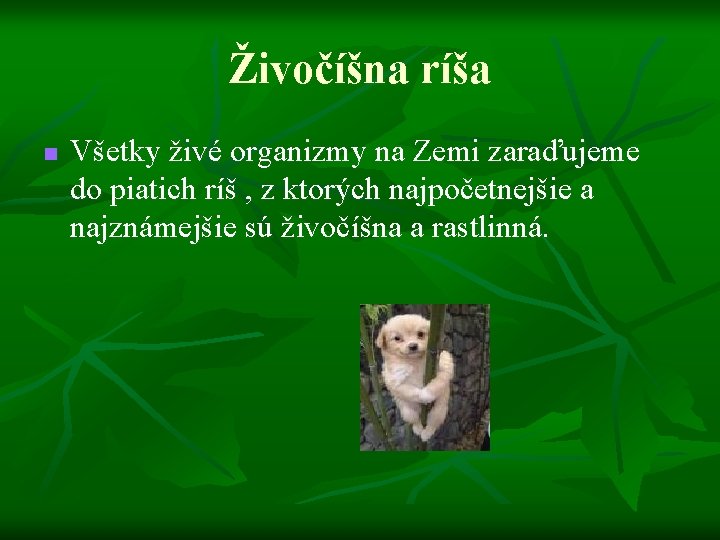 Živočíšna ríša

Všetky živé organizmy na Zemi zaraďujeme do piatich ríš , z ktorých najpočetnejšie a najznámejšie sú živočíšna a rastlinná.